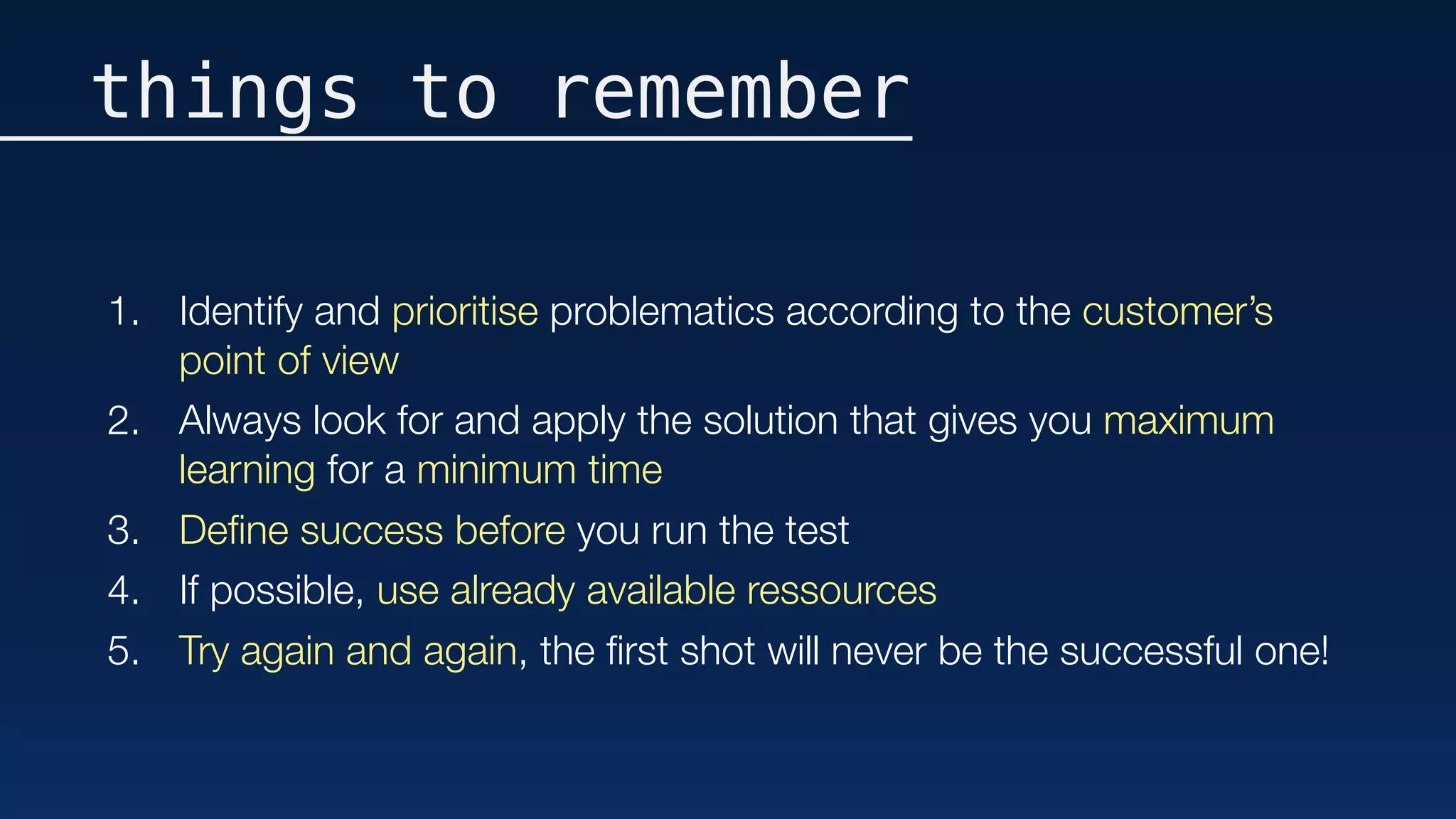 things to remember

1. Identify and prioritise problematics according to the customer’s point of view
2. Always look for and apply the solution that gives you maximum learning for a minimum time
3. Define success before you run the test
4. If possible, use already available ressources
5. Try again and again, the first shot will never be the successful one!